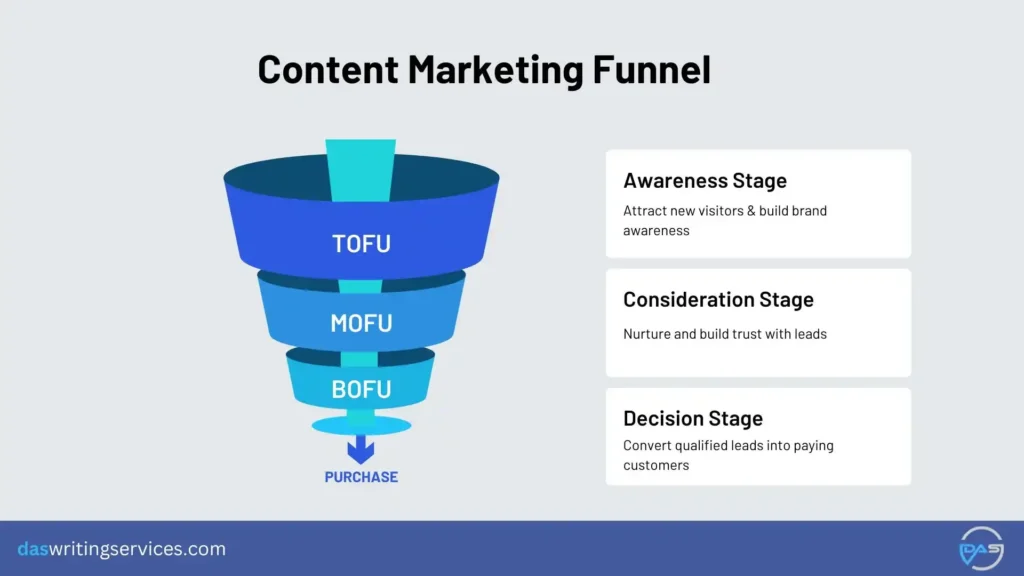 Content Marketing Funnel

TOFU

MOFU

BOFU

PURCHASE

Awareness Stage

Attract new visitors & build brand awareness

Consideration Stage

Nurture and build trust with leads

Decision Stage

Convert qualified leads into paying customers

daswritingservices.com

DAS